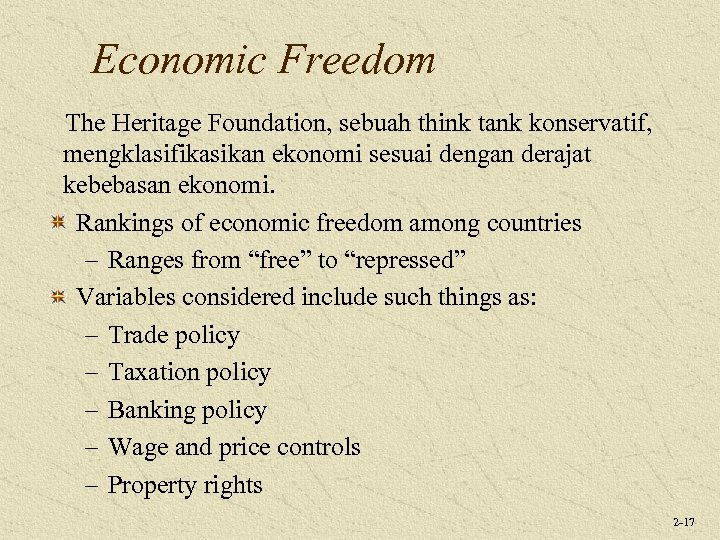 Economic Freedom

The Heritage Foundation, sebuah think tank konservatif, mengklasifikasikan ekonomi sesuai dengan derajat kebebasan ekonomi.

Rankings of economic freedom among countries
– Ranges from “free” to “repressed”

Variables considered include such things as:
– Trade policy
– Taxation policy
– Banking policy
– Wage and price controls
– Property rights

2-17